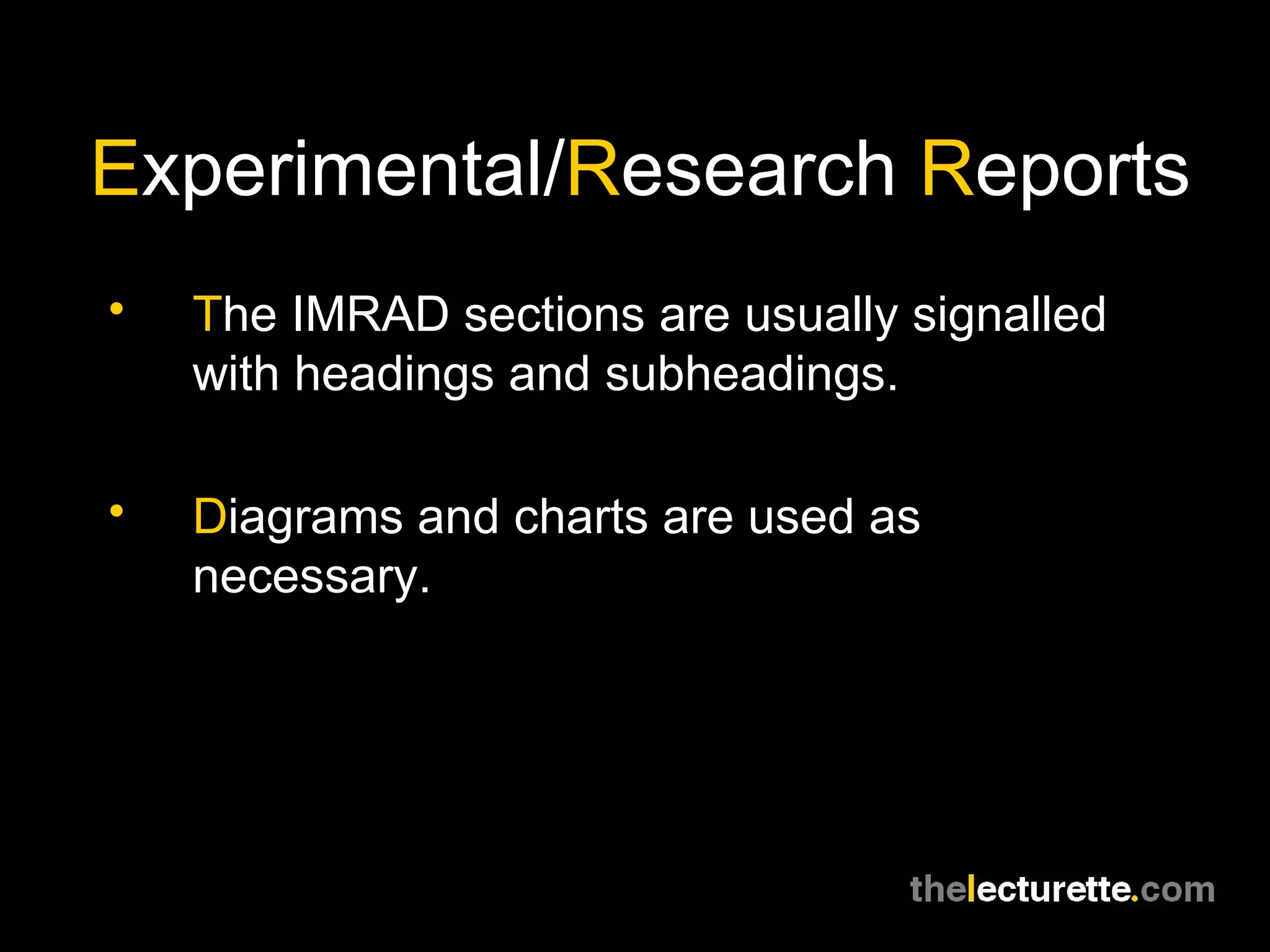 Experimental/Research Reports

• The IMRAD sections are usually signalled with headings and subheadings.

• Diagrams and charts are used as necessary.

thelecturette.com